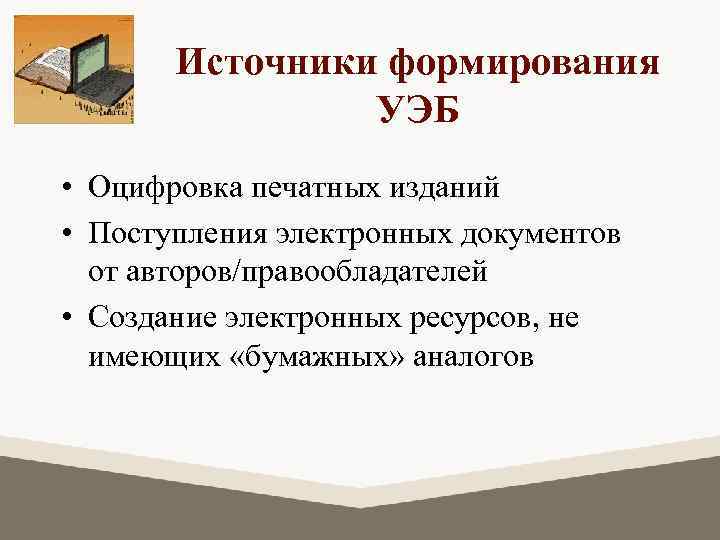 Источники формирования УЭБ

• Оцифровка печатных изданий
• Поступления электронных документов от авторов/правообладателей
• Создание электронных ресурсов, не имеющих «бумажных» аналогов